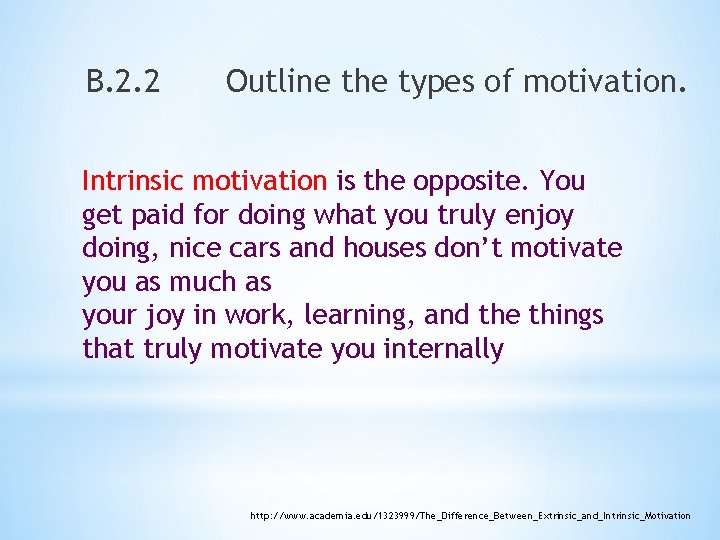 B.2.2 Outline the types of motivation.

Intrinsic motivation is the opposite. You get paid for doing what you truly enjoy doing, nice cars and houses don't motivate you as much as
your joy in work, learning, and the things that truly motivate you internally

http://www.academia.edu/1323999/The_Difference_Between_Extrinsic_and_Intrinsic_Motivation